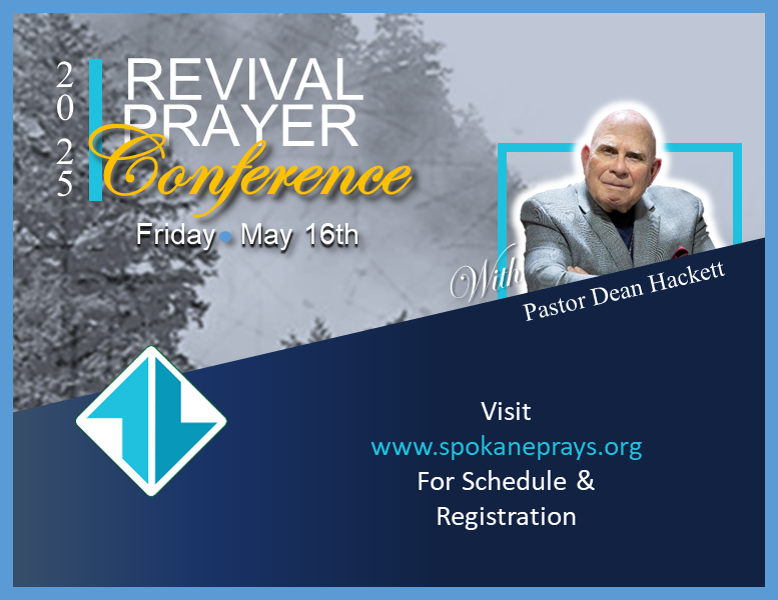 2025

REVIVAL PRAYER Conference

Friday • May 16th

With Pastor Dean Hackett

Visit
www.spokaneprays.org
For Schedule & Registration